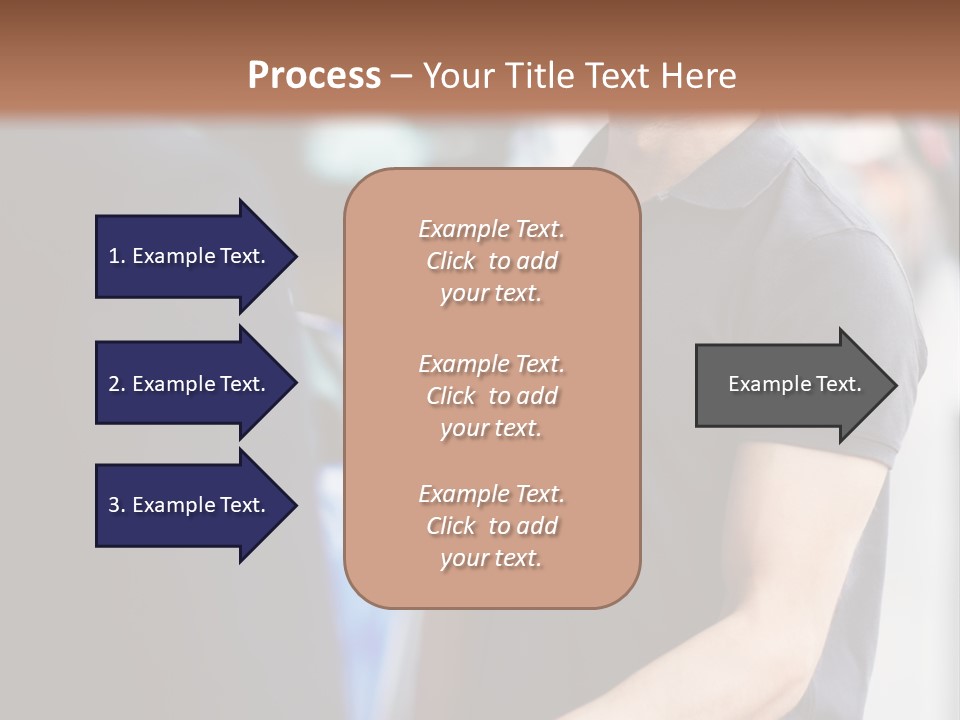 Process – Your Title Text Here

1. Example Text.

2. Example Text.

3. Example Text.

Example Text. Click to add your text.

Example Text. Click to add your text.

Example Text. Click to add your text.

Example Text.